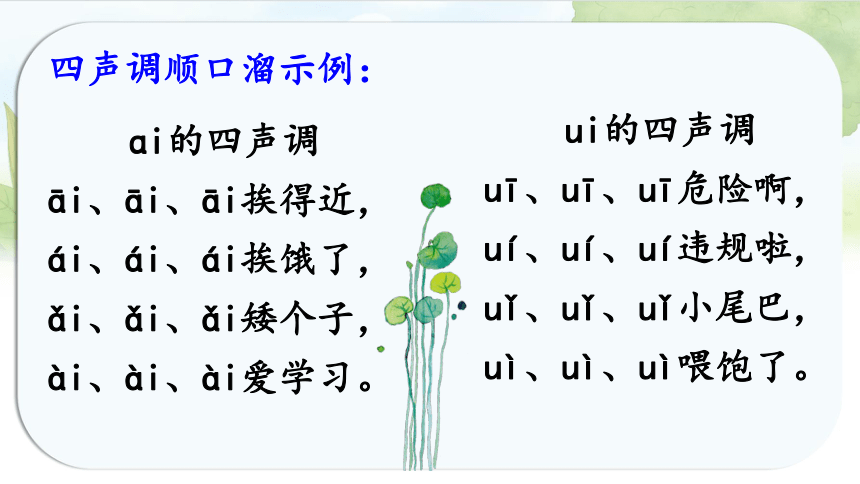 四声调顺口溜示例：

ai的四声调
āi、āi、āi挨得近，
ái、ái、ái挨饿了，
ǎi、ǎi、ǎi矮个子，
ài、ài、ài爱学习。

ui的四声调
uī、uī、uī危险啊，
uí、uí、uí违规啦，
uǐ、uǐ、uǐ小尾巴，
uì、uì、uì喂饱了。